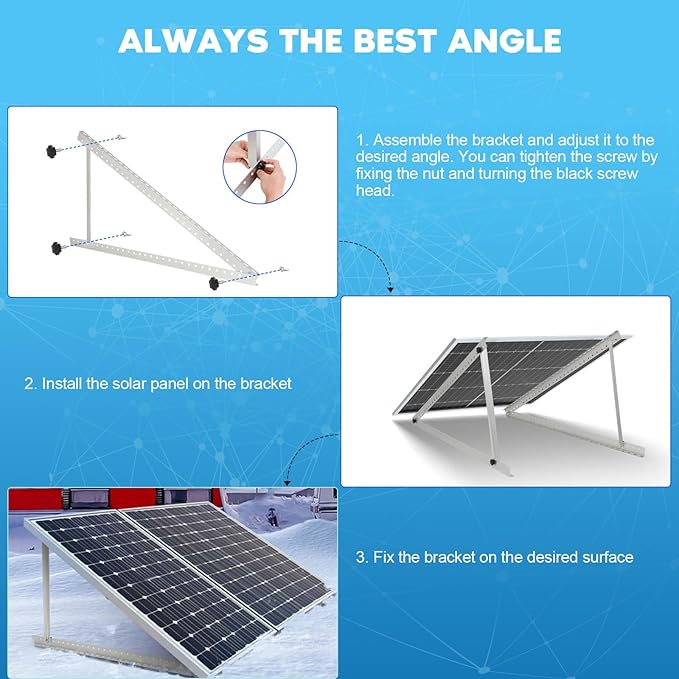 ALWAYS THE BEST ANGLE

1. Assemble the bracket and adjust it to the desired angle. You can tighten the screw by fixing the nut and turning the black screw head.

2. Install the solar panel on the bracket

3. Fix the bracket on the desired surface